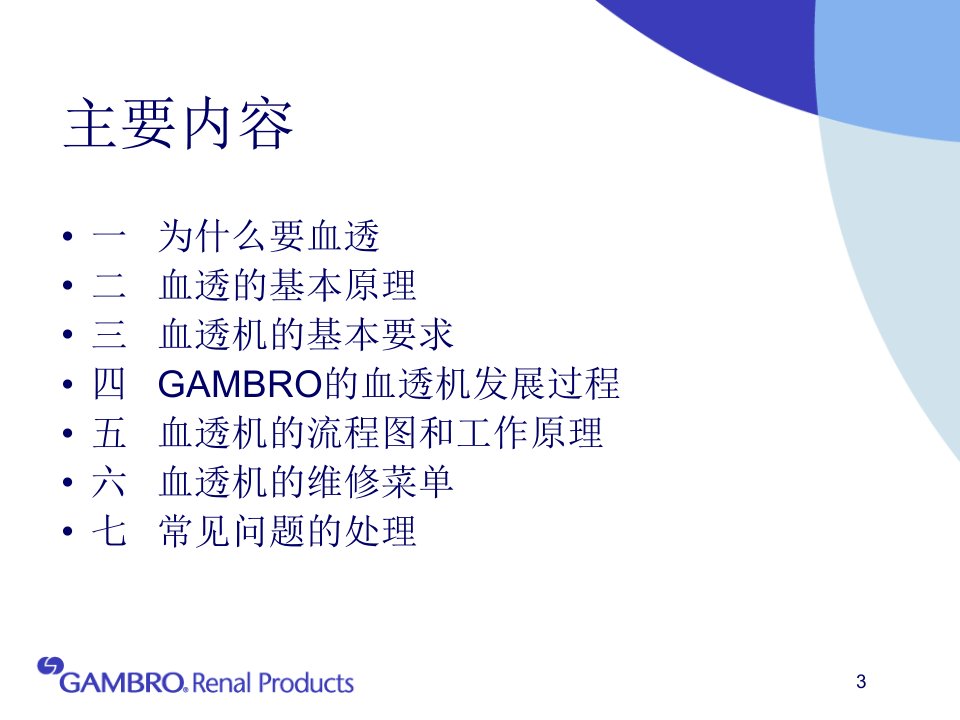 主要内容

• 一 为什么要血透
• 二 血透的基本原理
• 三 血透机的基本要求
• 四 GAMBRO的血透机发展过程
• 五 血透机的流程图和工作原理
• 六 血透机的维修菜单
• 七 常见问题的处理

GAMBRO® Renal Products

3